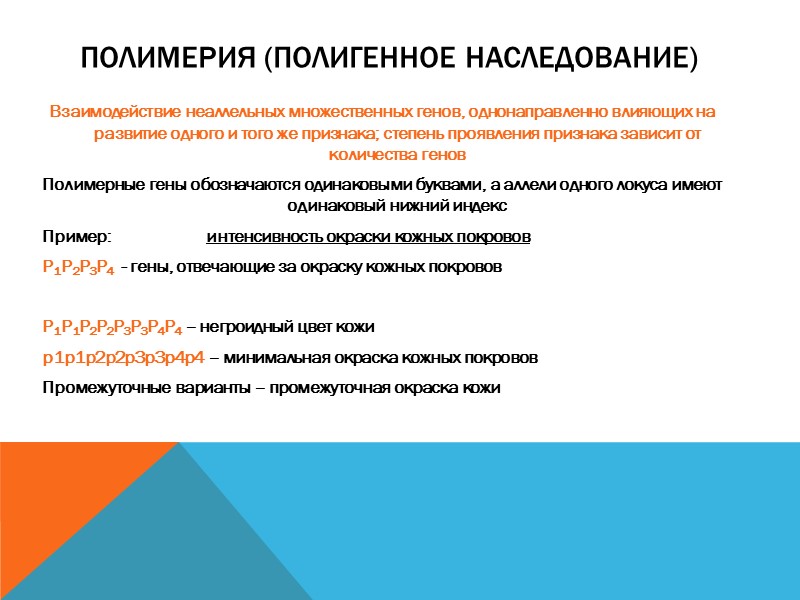 ПОЛИМЕРИЯ (ПОЛИГЕННОЕ НАСЛЕДОВАНИЕ)

Взаимодействие неаллельных множественных генов, однонаправленно влияющих на развитие одного и того же признака; степень проявления признака зависит от количества генов

Полимерные гены обозначаются одинаковыми буквами, а аллели одного локуса имеют одинаковый нижний индекс

Пример: интенсивность окраски кожных покровов

$P_1P_2P_3P_4$ - гены, отвечающие за окраску кожных покровов

$P_1P_1P_2P_2P_3P_3P_4P_4$ – негроидный цвет кожи

p1p1p2p2p3p3p4p4 – минимальная окраска кожных покровов

Промежуточные варианты – промежуточная окраска кожи